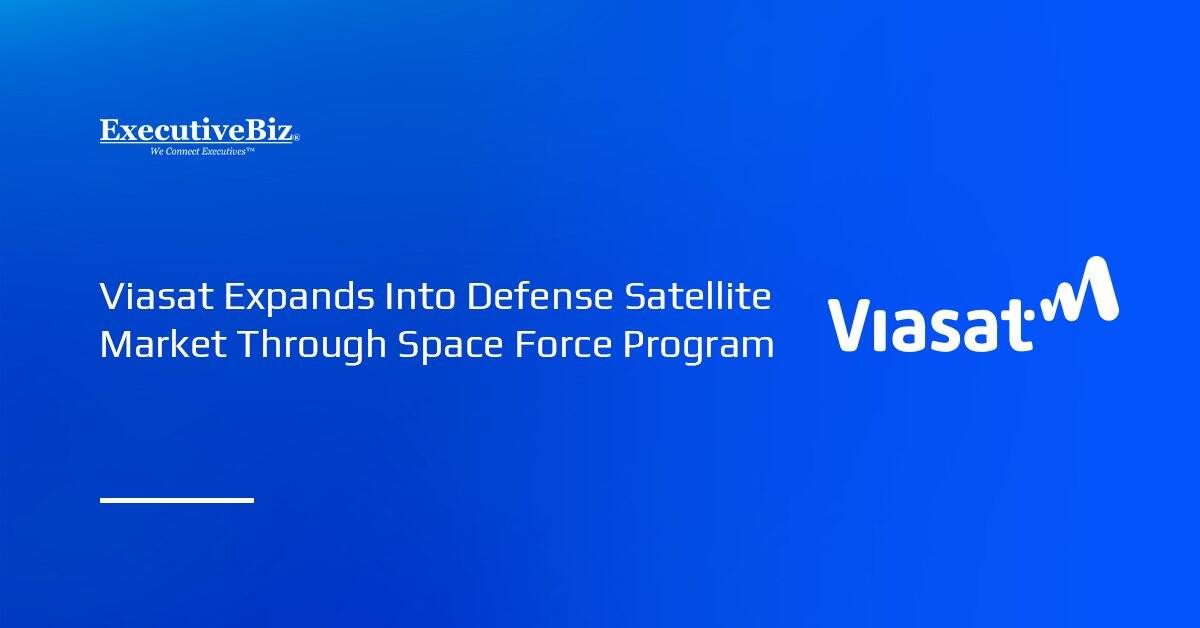 ExecutiveBiz®
We Connect Executives™

Viasat Expands Into Defense Satellite Market Through Space Force Program

Viasat